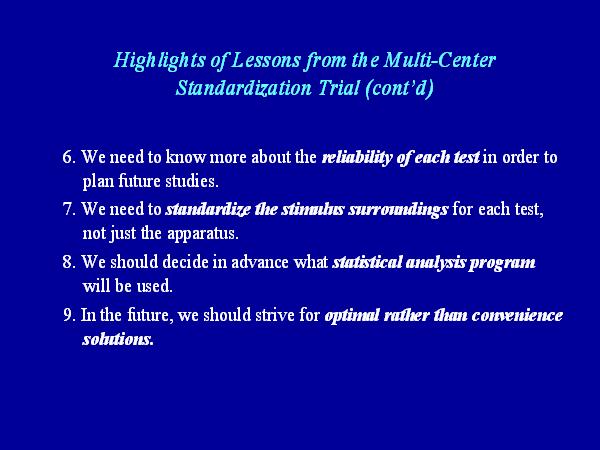 Highlights of Lessons from the Multi-Center Standardization Trial (cont'd)

6. We need to know more about the reliability of each test in order to plan future studies.

7. We need to standardize the stimulus surroundings for each test, not just the apparatus.

8. We should decide in advance what statistical analysis program will be used.

9. In the future, we should strive for optimal rather than convenience solutions.